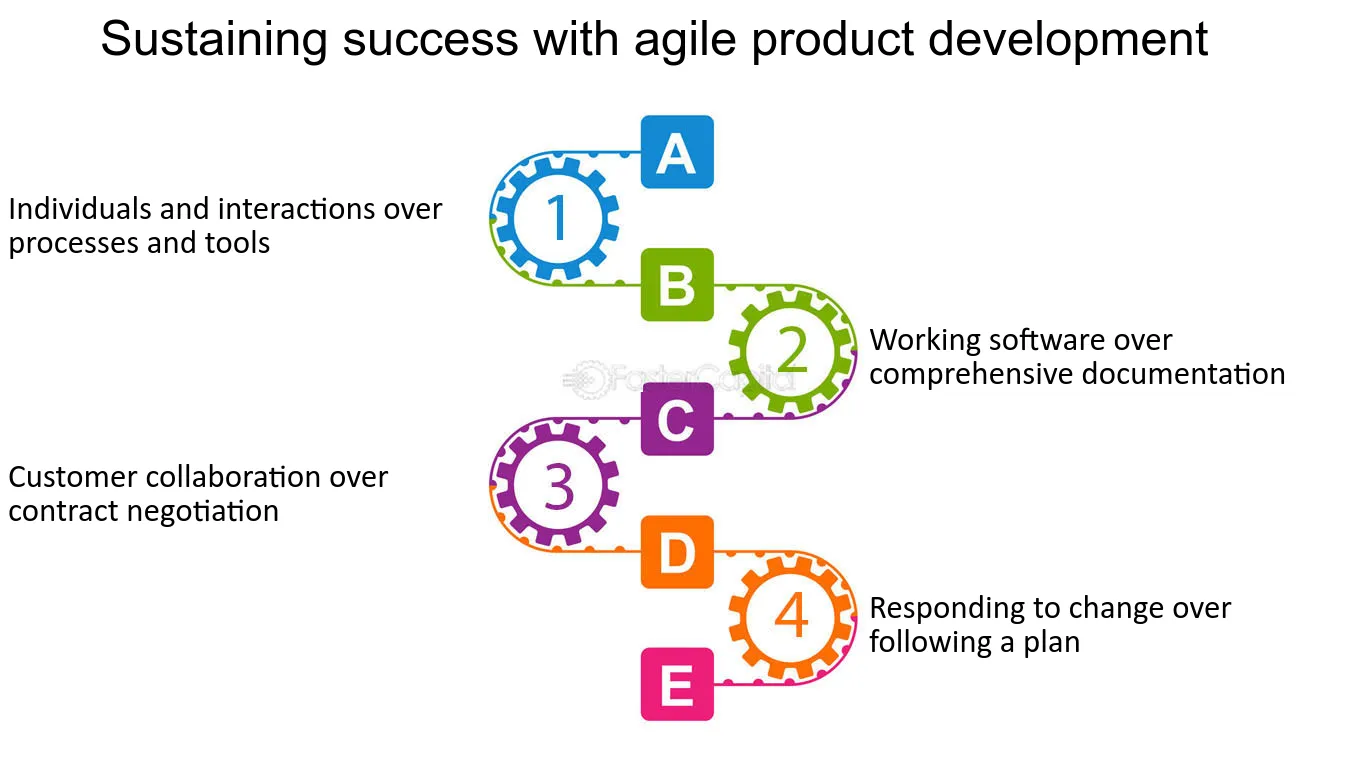 Sustaining success with agile product development

A

1

Individuals and interactions over processes and tools

B

2

Working software over comprehensive documentation

FasterCapital

C

3

Customer collaboration over contract negotiation

D

4

Responding to change over following a plan

E